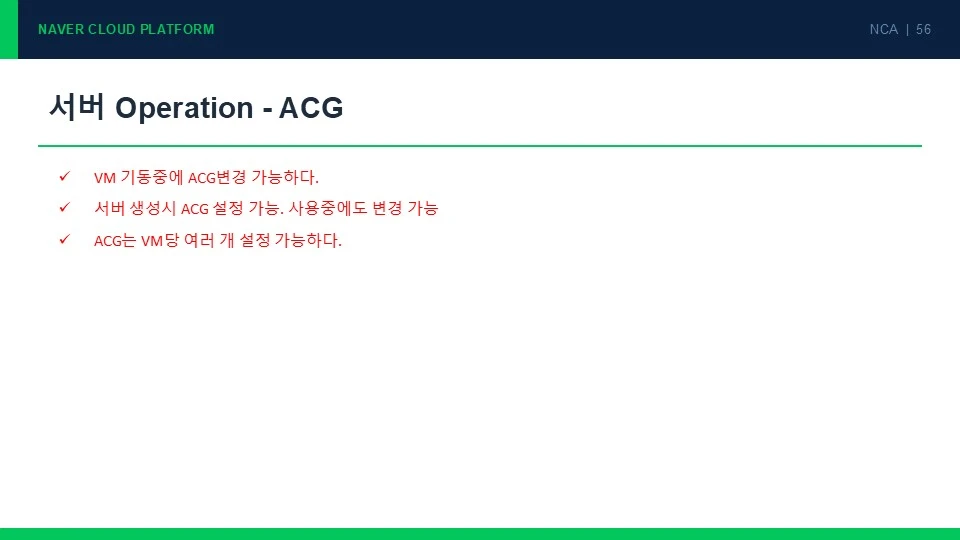 NAVER CLOUD PLATFORM

NCA | 56

서버 Operation - ACG

✓ VM 기동중에 ACG변경 가능하다.

✓ 서버 생성시 ACG 설정 가능. 사용중에도 변경 가능

✓ ACG는 VM당 여러 개 설정 가능하다.